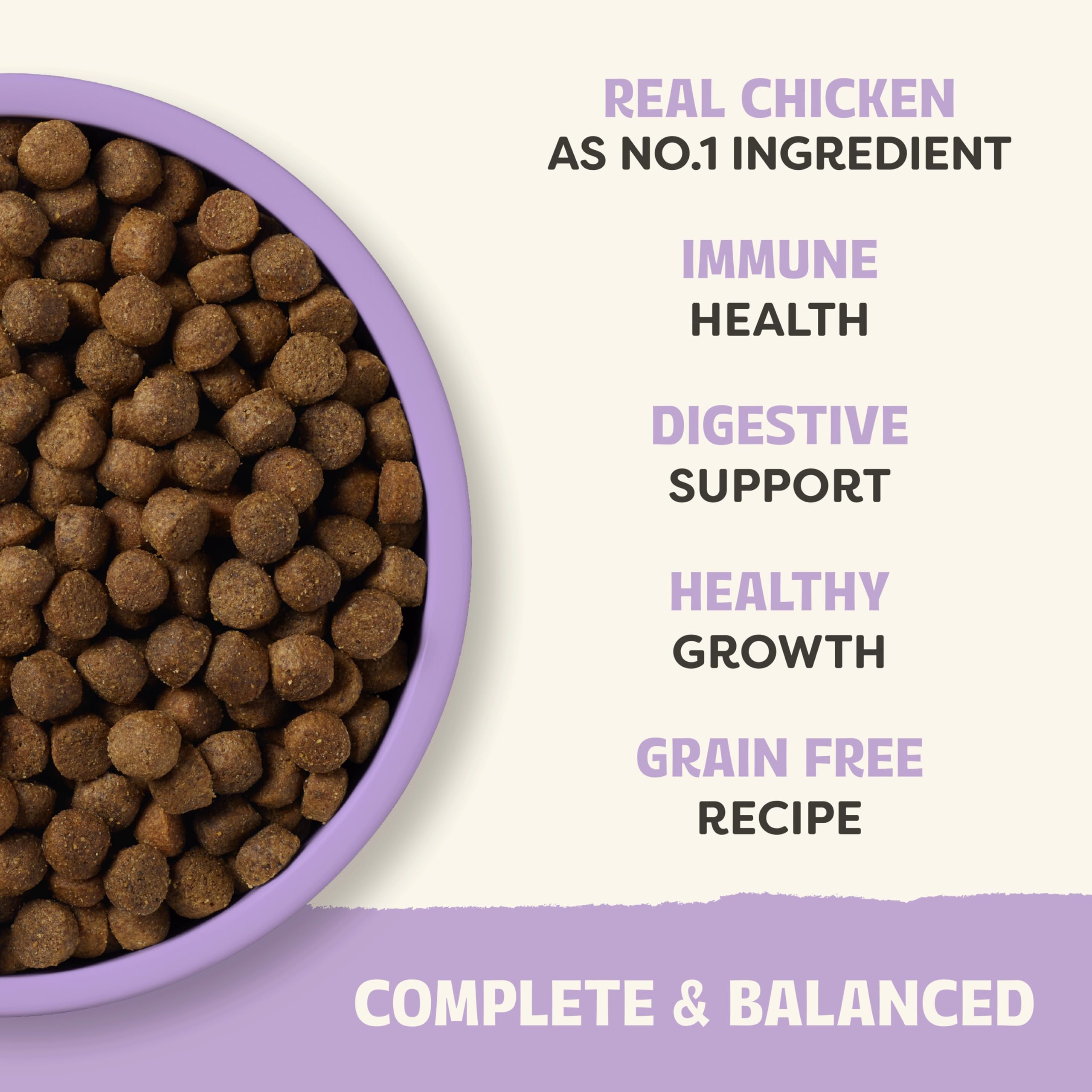 REAL CHICKEN
AS NO.1 INGREDIENT

IMMUNE
HEALTH

DIGESTIVE
SUPPORT

HEALTHY
GROWTH

GRAIN FREE
RECIPE

COMPLETE & BALANCED